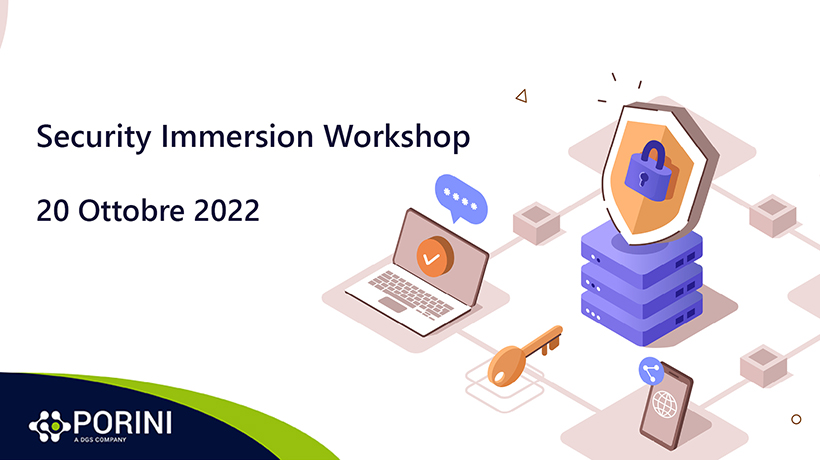 Security Immersion Workshop

20 Ottobre 2022

****

PORINI
A DGS COMPANY